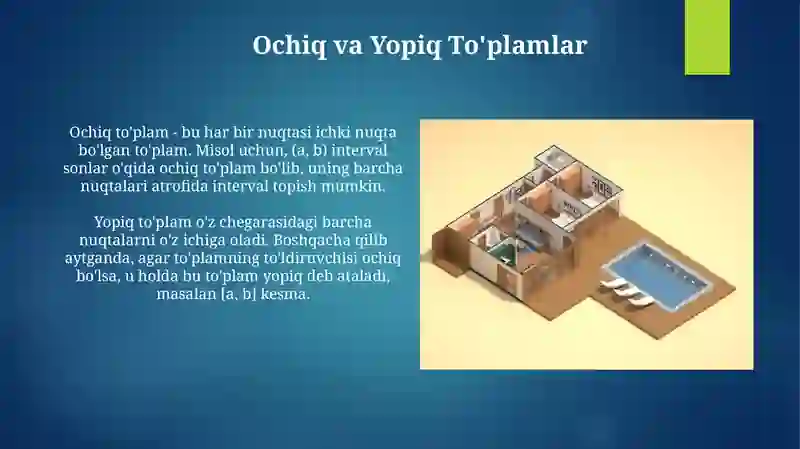 Ochiq va Yopiq To'plamlar

Ochiq to'plam - bu har bir nuqtasi ichki nuqta bo'lgan to'plam. Misol uchun, (a, b) interval sonlar o'qida ochiq to'plam bo'lib, uning barcha nuqtalari atrofida interval topish mumkin.

Yopiq to'plam o'z chegarasidagi barcha nuqtalarni o'z ichiga oladi. Boshqacha qilib aytganda, agar to'plamning to'ldiruvchisi ochiq bo'lsa, u holda bu to'plam yopiq deb ataladi, masalan [a, b] kesma.